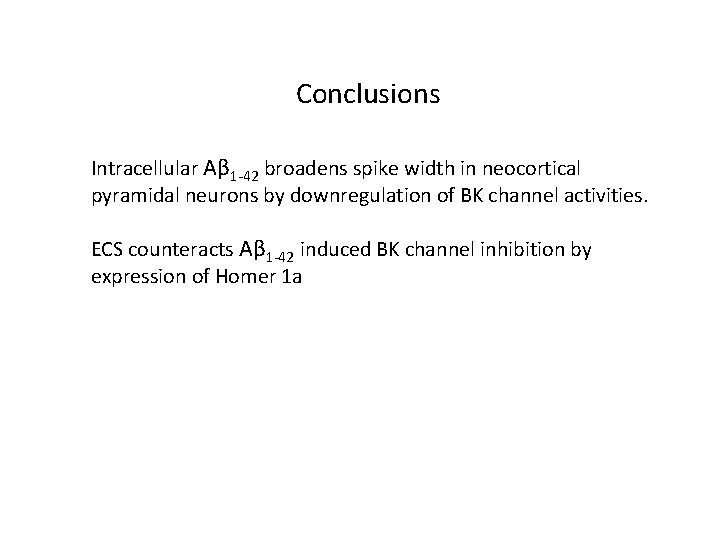 Conclusions

Intracellular $A\beta_{1-42}$ broadens spike width in neocortical pyramidal neurons by downregulation of BK channel activities.

ECS counteracts $A\beta_{1-42}$ induced BK channel inhibition by expression of Homer 1a